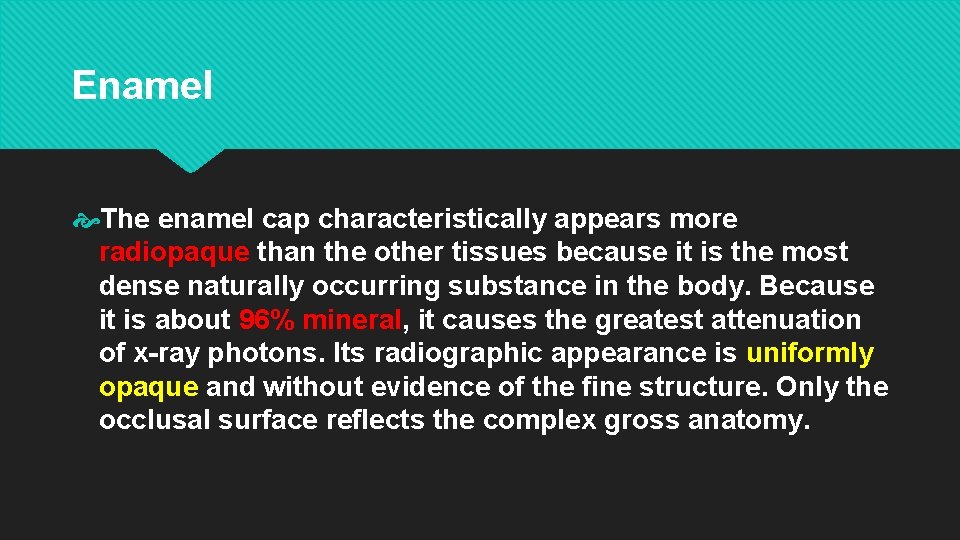 Enamel

The enamel cap characteristically appears more radiopaque than the other tissues because it is the most dense naturally occurring substance in the body. Because it is about 96% mineral, it causes the greatest attenuation of x-ray photons. Its radiographic appearance is uniformly opaque and without evidence of the fine structure. Only the occlusal surface reflects the complex gross anatomy.